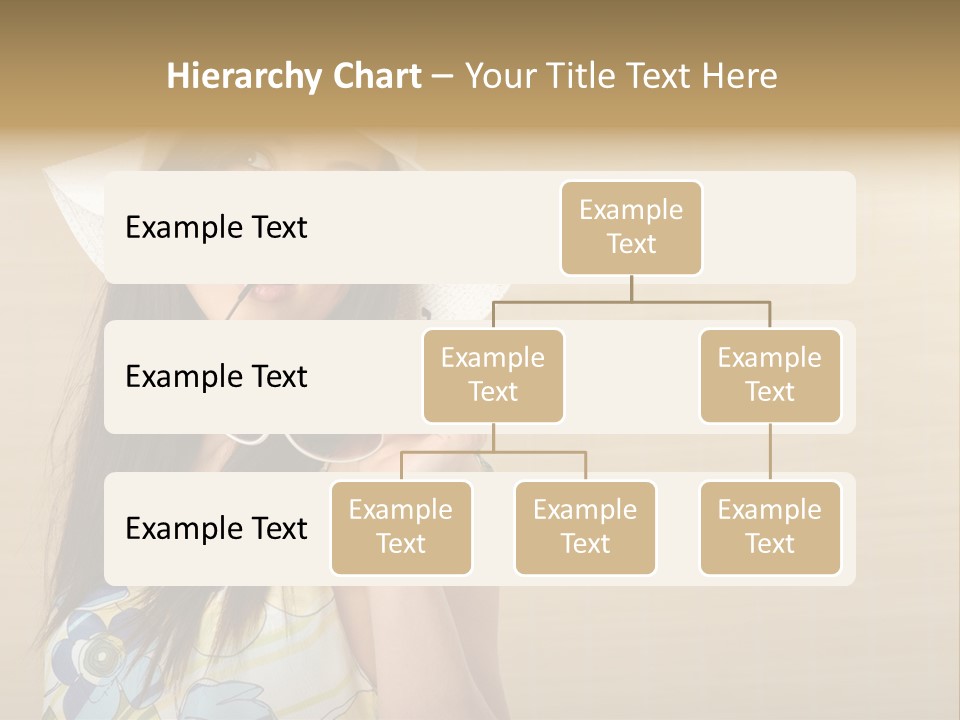 Hierarchy Chart – Your Title Text Here

Example Text

Example Text

Example Text

Example Text

Example Text

Example Text

Example Text

Example Text

Example Text